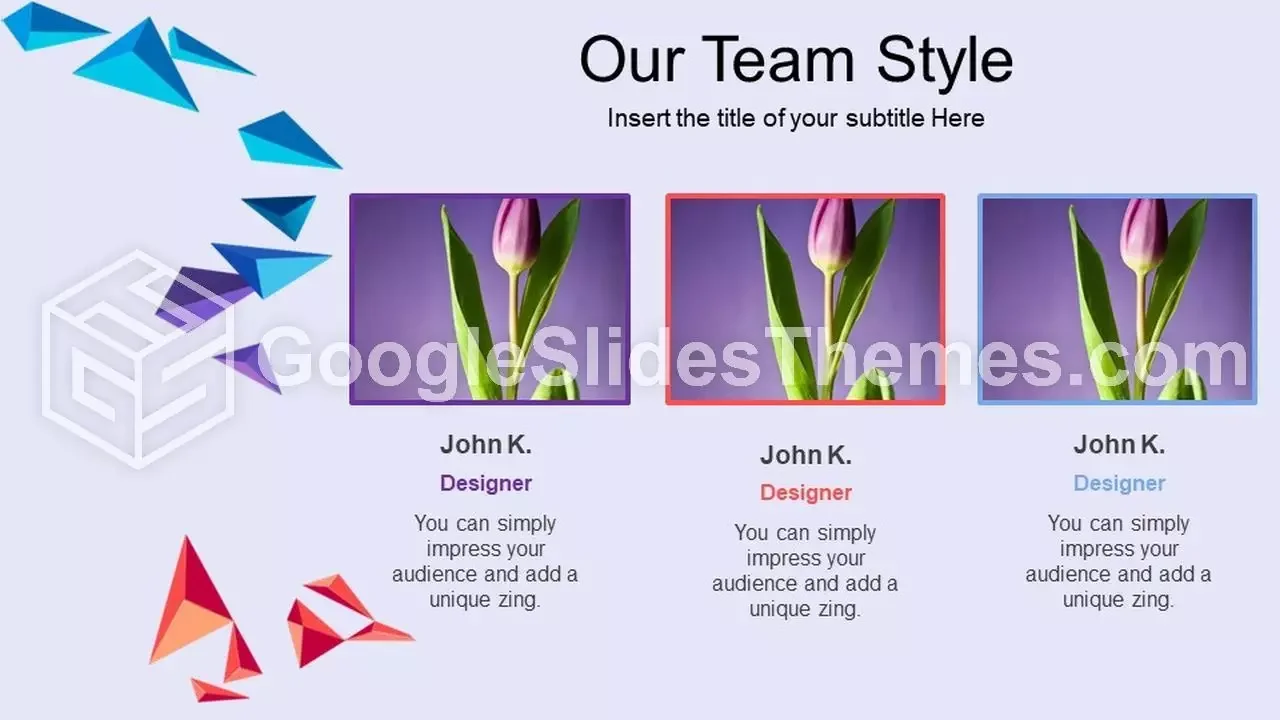 Our Team Style

Insert the title of your subtitle Here

GoogleSlidesThemes.com

John K.

Designer

You can simply impress your audience and add a unique zing.

John K.

Designer

You can simply impress your audience and add a unique zing.

John K.

Designer

You can simply impress your audience and add a unique zing.